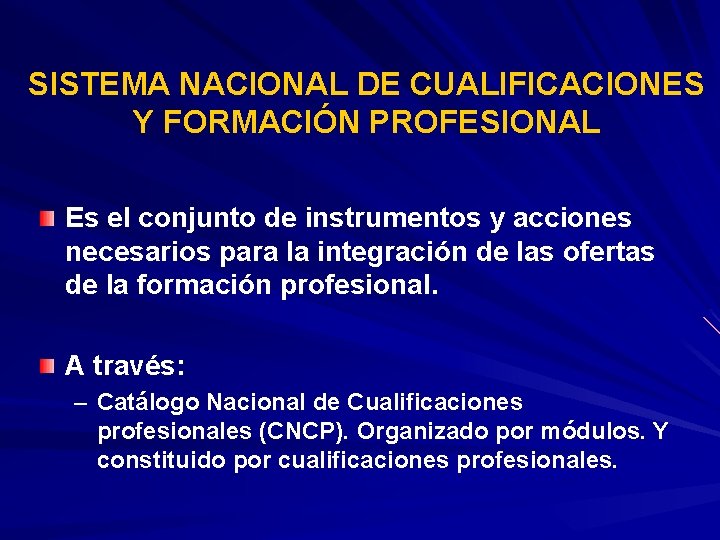 SISTEMA NACIONAL DE CUALIFICACIONES Y FORMACIÓN PROFESIONAL

Es el conjunto de instrumentos y acciones necesarios para la integración de las ofertas de la formación profesional.

A través:

– Catálogo Nacional de Cualificaciones profesionales (CNCP). Organizado por módulos. Y constituido por cualificaciones profesionales.